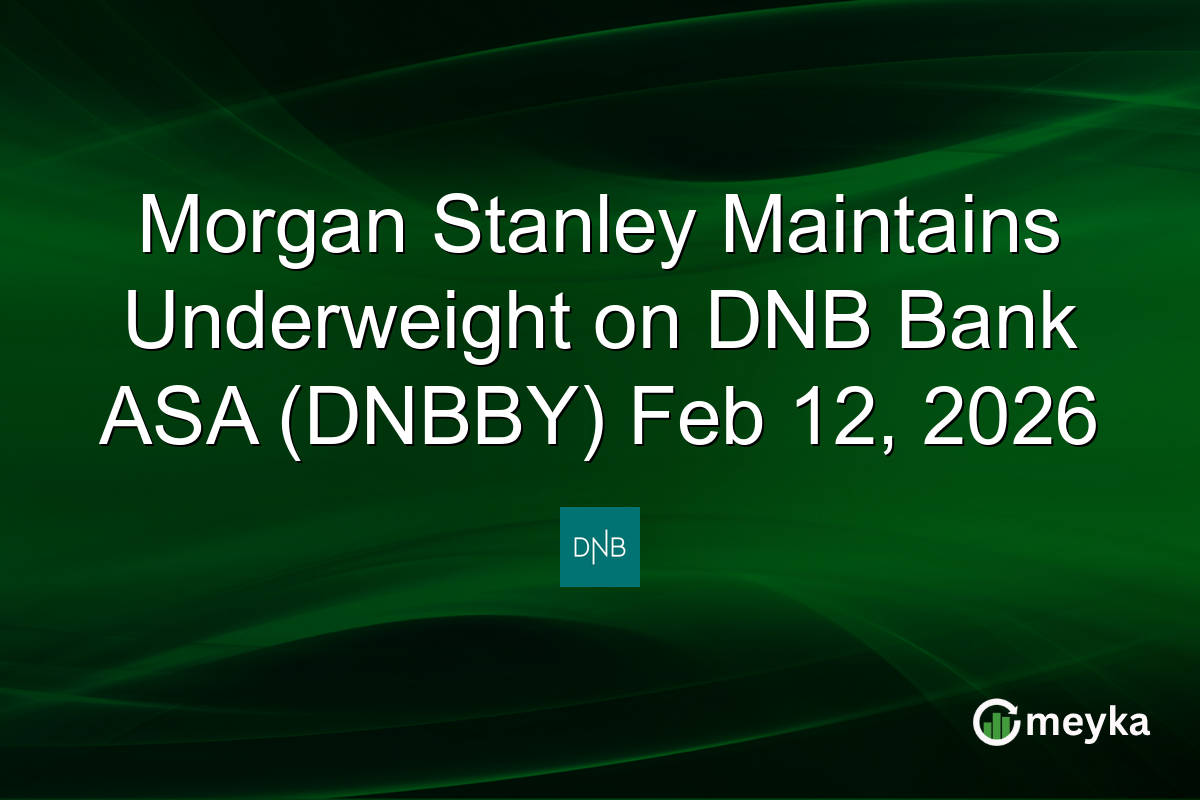 Morgan Stanley Maintains Underweight on DNB Bank ASA (DNBBY) Feb 12, 2026

DNB

meyka